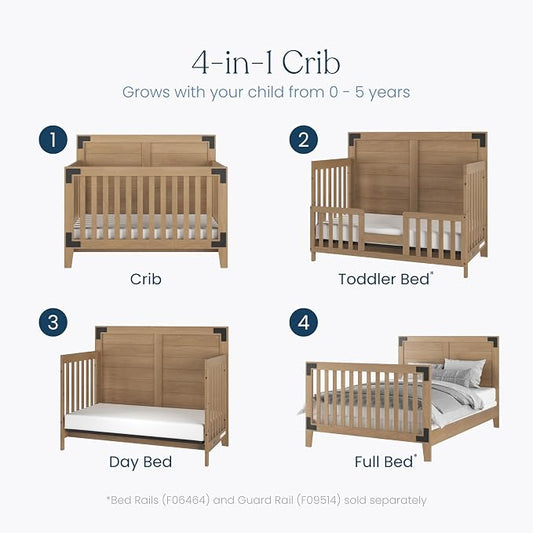 4-in-1 Crib

Grows with your child from 0 - 5 years

1

Crib

2

Toddler Bed*

3

Day Bed

4

Full Bed*

*Bed Rails (F06464) and Guard Rail (F09514) sold separately